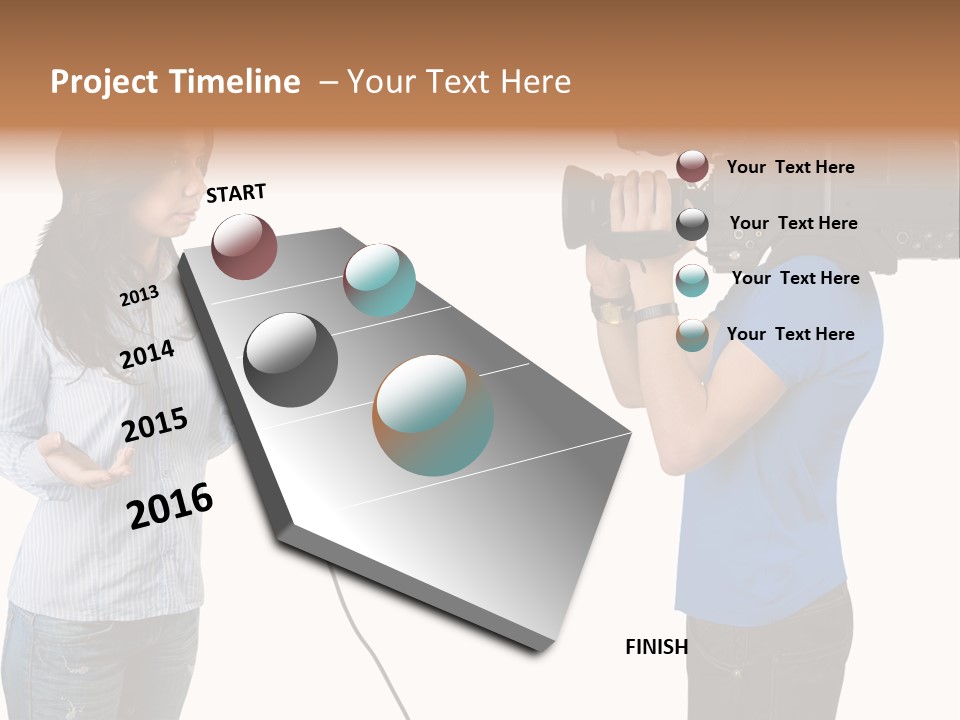 Project Timeline – Your Text Here

START

2013

2014

2015

2016

Your Text Here

Your Text Here

Your Text Here

Your Text Here

FINISH